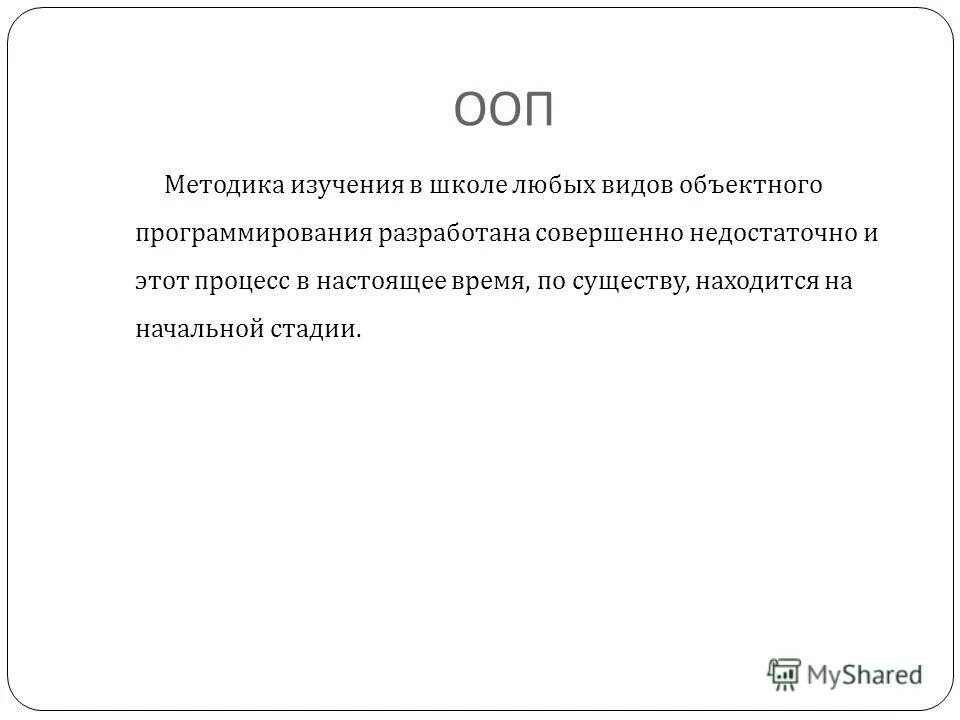 ООП

Методика изучения в школе любых видов объектного программирования разработана совершенно недостаточно и этот процесс в настоящее время, по существу, находится на начальной стадии.

MyShared